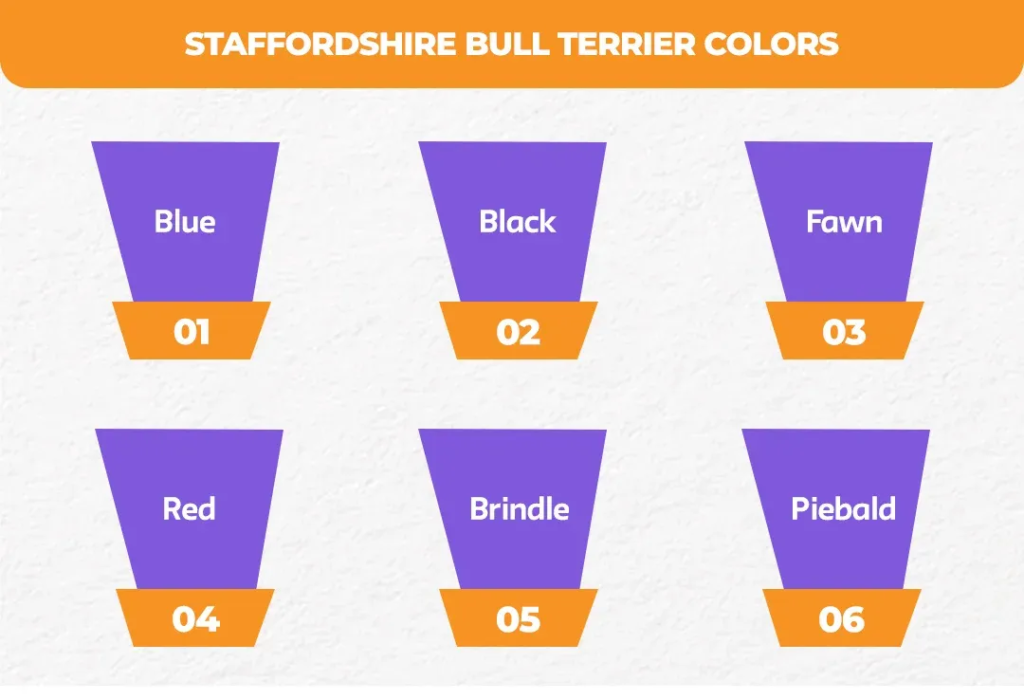 STAFFORDSHIRE BULL TERRIER COLORS

Blue
01

Black
02

Fawn
03

Red
04

Brindle
05

Piebald
06